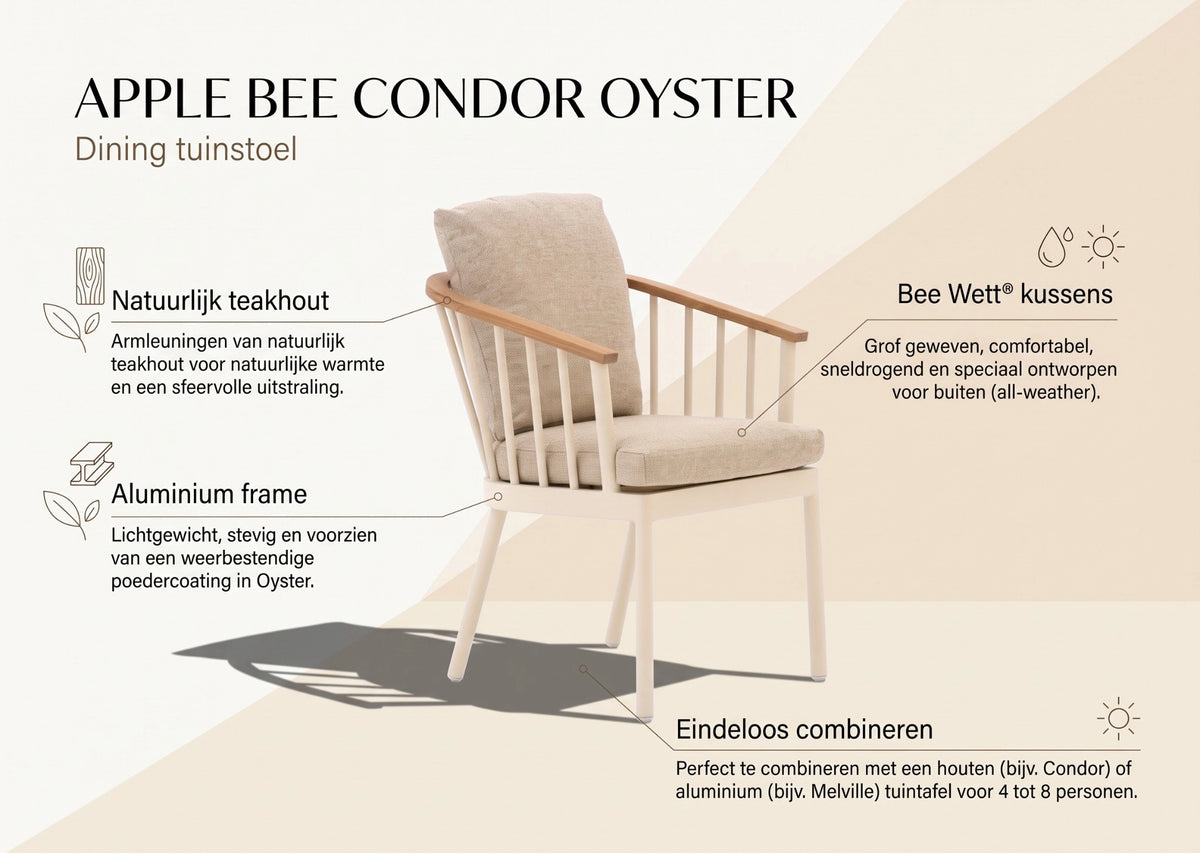 APPLE BEE CONDOR OYSTER
Dining tuinstoel

Natuurlijk teakhout

Armleuningen van natuurlijk teakhout voor natuurlijke warmte en een sfeervolle uitstraling.

Aluminium frame

Lichtgewicht, stevig en voorzien van een weerbestendige poedercoating in Oyster.

Bee Wett® kussens

Grof geweven, comfortabel, sneldrogend en speciaal ontworpen voor buiten (all-weather).

Eindeloos combineren

Perfect te combineren met een houten (bijv. Condor) of aluminium (bijv. Melville) tuintafel voor 4 tot 8 personen.